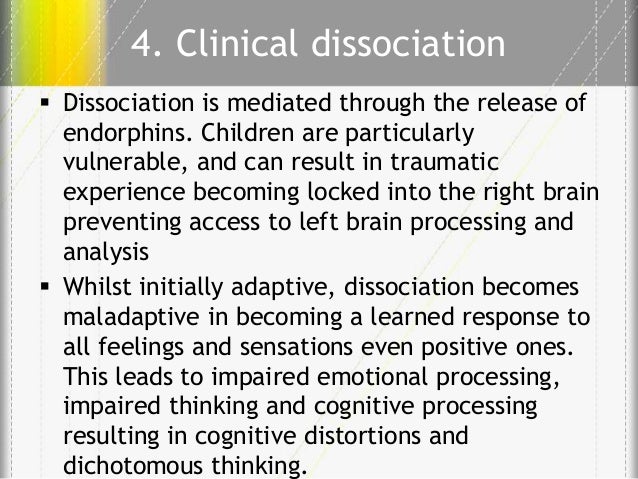 4. Clinical dissociation

▪ Dissociation is mediated through the release of endorphins. Children are particularly vulnerable, and can result in traumatic experience becoming locked into the right brain preventing access to left brain processing and analysis

▪ Whilst initially adaptive, dissociation becomes maladaptive in becoming a learned response to all feelings and sensations even positive ones. This leads to impaired emotional processing, impaired thinking and cognitive processing resulting in cognitive distortions and dichotomous thinking.